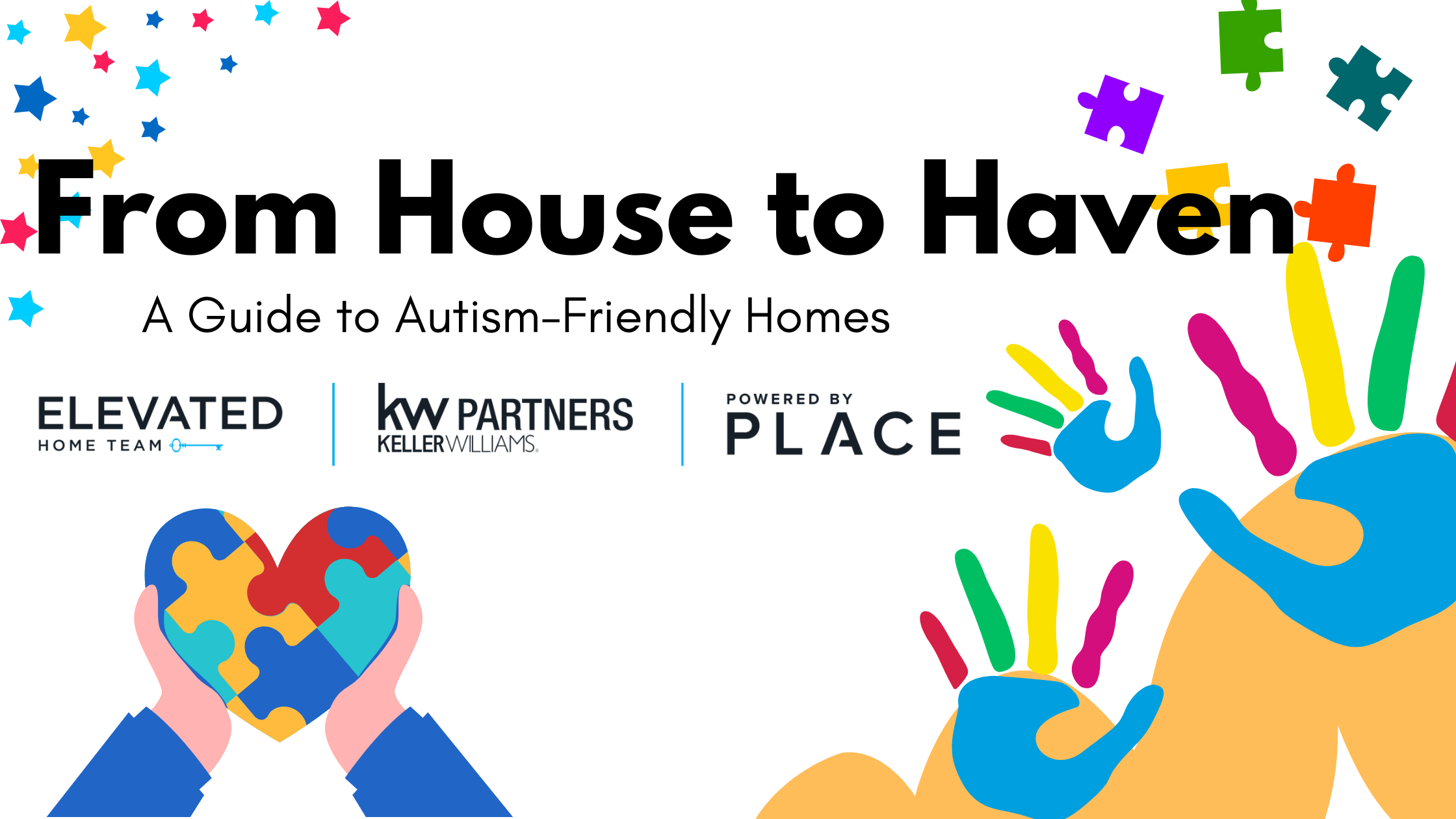 From House to Haven

A Guide to Autism-Friendly Homes

ELEVATED
HOME TEAM

kw PARTNERS
KELLERWILLIAMS.

POWERED BY
PLACE